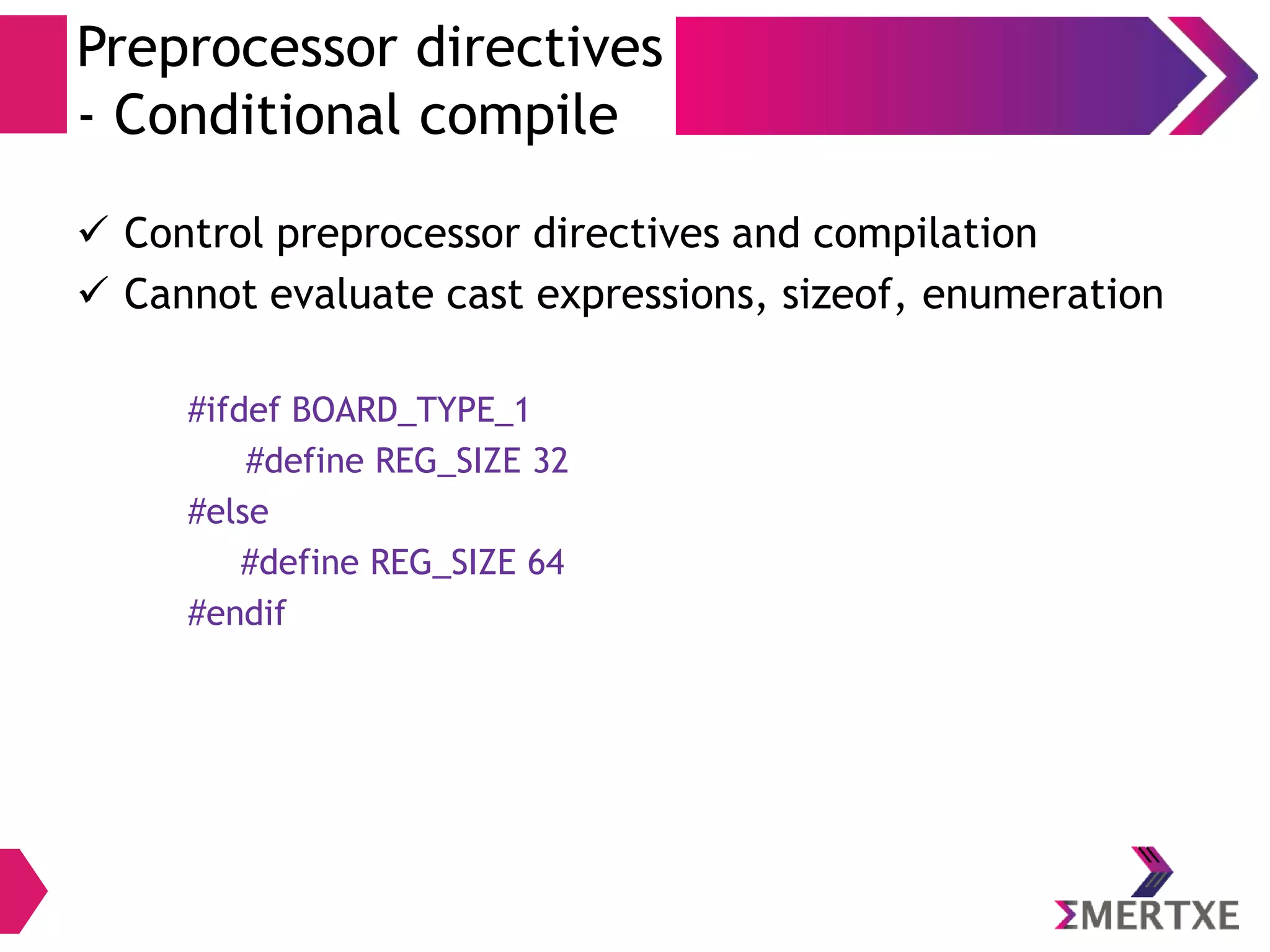 Preprocessor directives - Conditional compile

✓ Control preprocessor directives and compilation
✓ Cannot evaluate cast expressions, sizeof, enumeration

#ifdef BOARD_TYPE_1
    #define REG_SIZE 32
#else
    #define REG_SIZE 64
#endif

ΣMERTXE